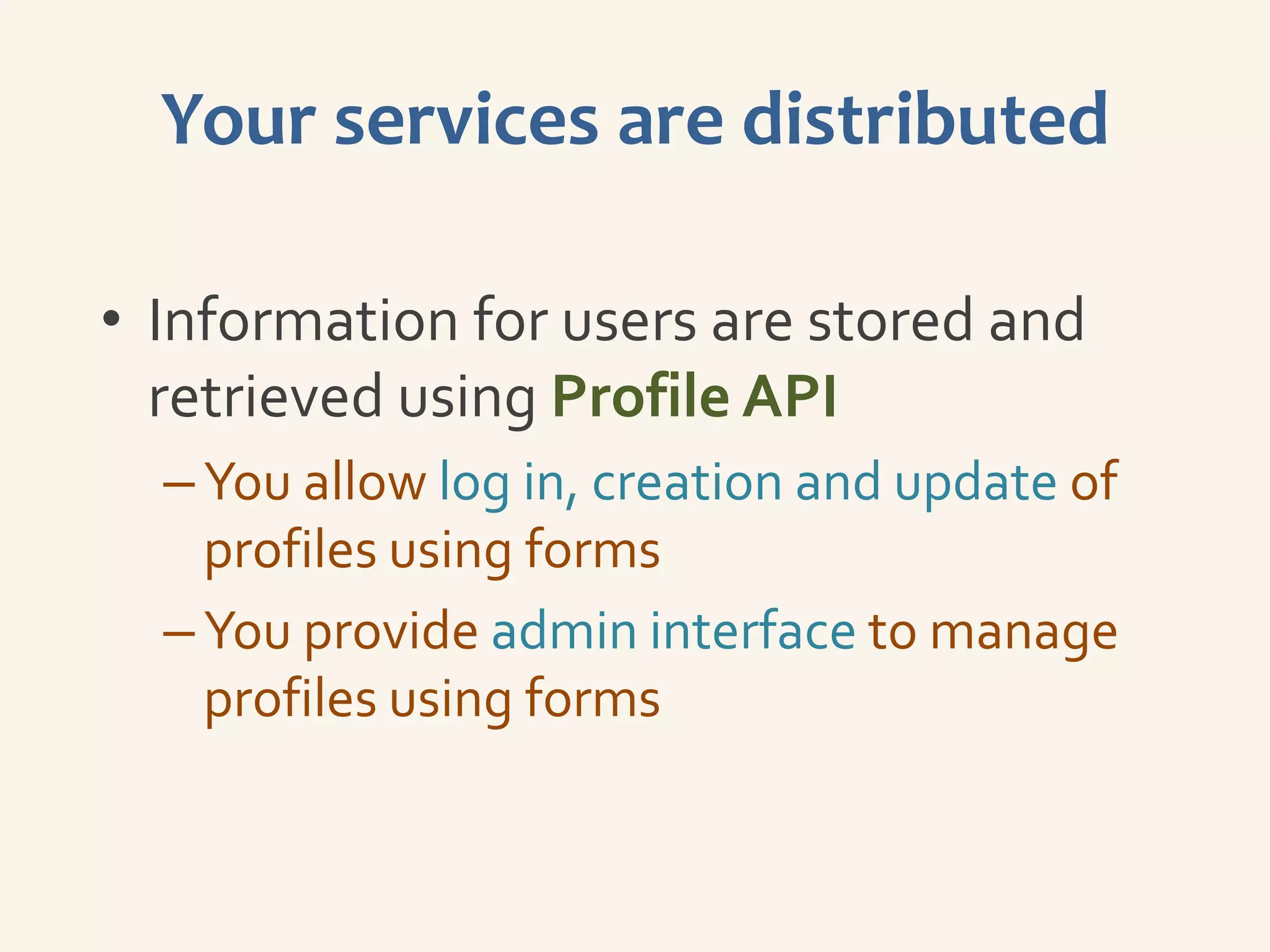 Your services are distributed

• Information for users are stored and retrieved using Profile API

– You allow log in, creation and update of profiles using forms

– You provide admin interface to manage profiles using forms